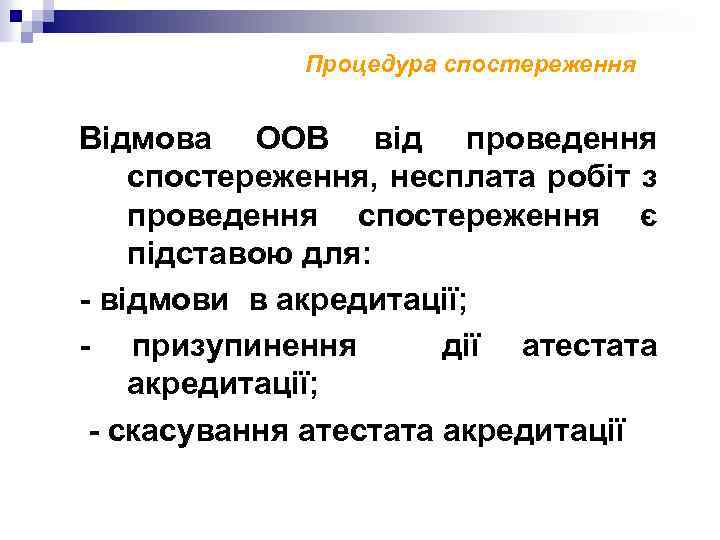 Процедура спостереження

Відмова ООВ від проведення спостереження, несплата робіт з проведення спостереження є підставою для:

- відмови в акредитації;

- призупинення дії атестата акредитації;

- скасування атестата акредитації